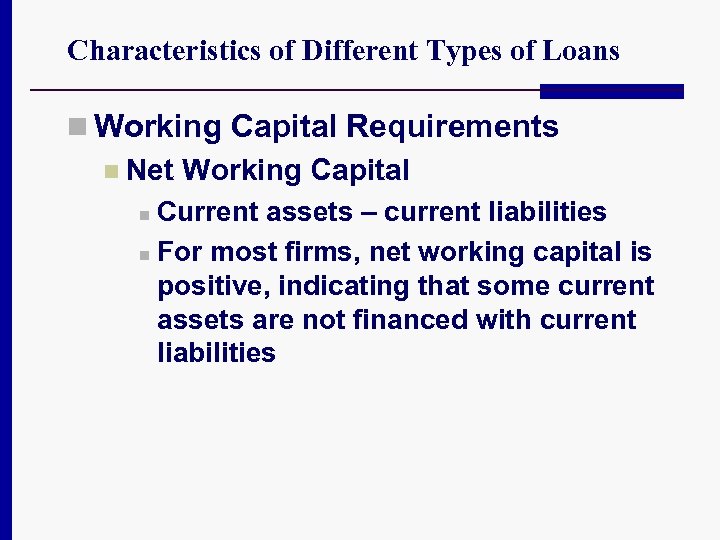 Characteristics of Different Types of Loans

Working Capital Requirements

Net Working Capital

Current assets – current liabilities

For most firms, net working capital is positive, indicating that some current assets are not financed with current liabilities